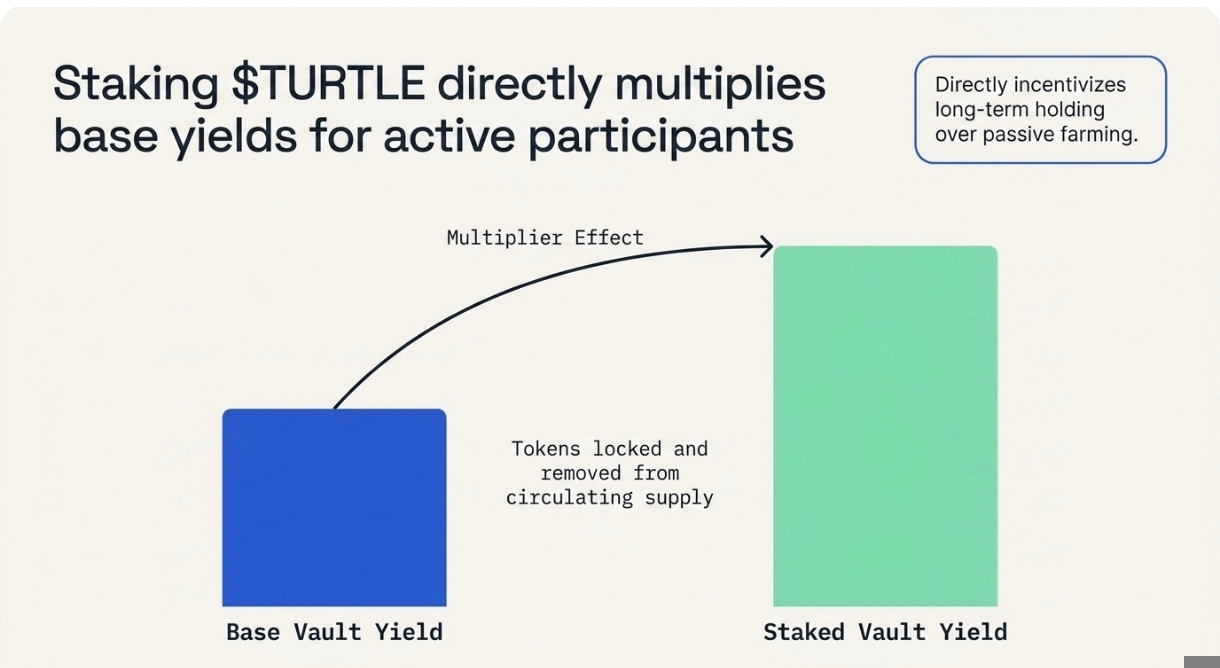 Staking \$TURTLE directly multiplies base yields for active participants

Directly incentivizes long-term holding over passive farming.

Multiplier Effect

Tokens locked and removed from circulating supply

Base Vault Yield

Staked Vault Yield